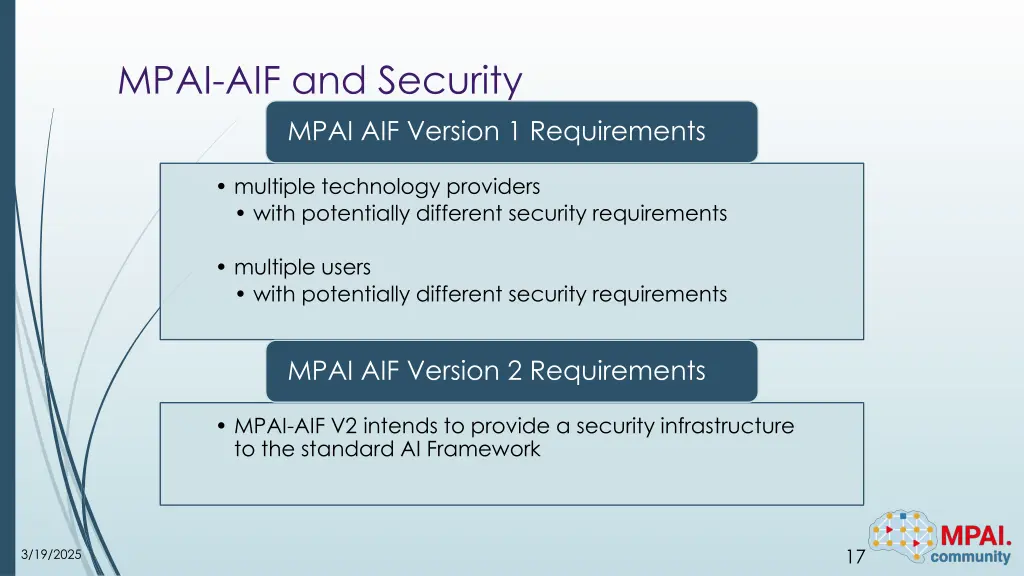 MPAI-AIF and Security

MPAI AIF Version 1 Requirements

• multiple technology providers
  • with potentially different security requirements

• multiple users
  • with potentially different security requirements

MPAI AIF Version 2 Requirements

• MPAI-AIF V2 intends to provide a security infrastructure to the standard AI Framework

3/19/2025

17

MPAI.
community